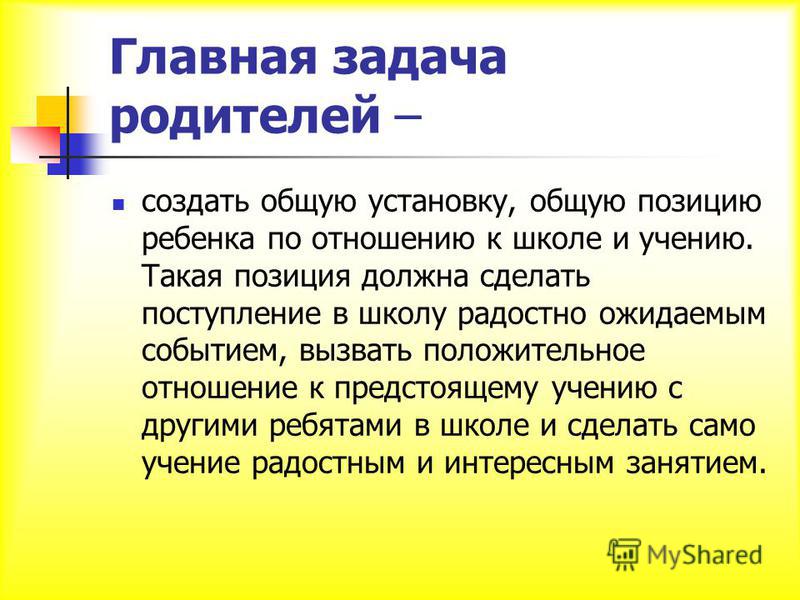 Главная задача родителей –

создать общую установку, общую позицию ребенка по отношению к школе и учению. Такая позиция должна сделать поступление в школу радостно ожидаемым событием, вызвать положительное отношение к предстоящему учению с другими ребятами в школе и сделать само учение радостным и интересным занятием.

MyShared